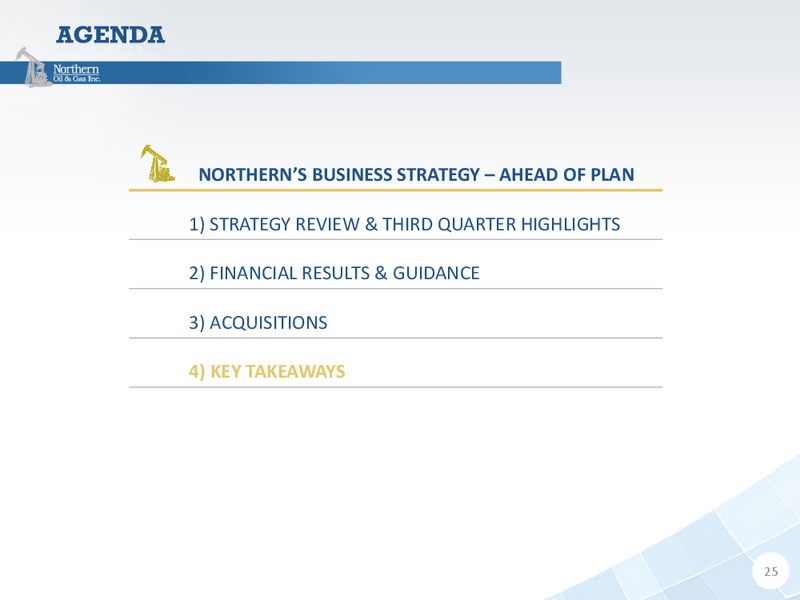 AGENDA

Northern Oil & Gas Inc.

NORTHERN'S BUSINESS STRATEGY – AHEAD OF PLAN

1) STRATEGY REVIEW & THIRD QUARTER HIGHLIGHTS

2) FINANCIAL RESULTS & GUIDANCE

3) ACQUISITIONS

4) KEY TAKEAWAYS

25